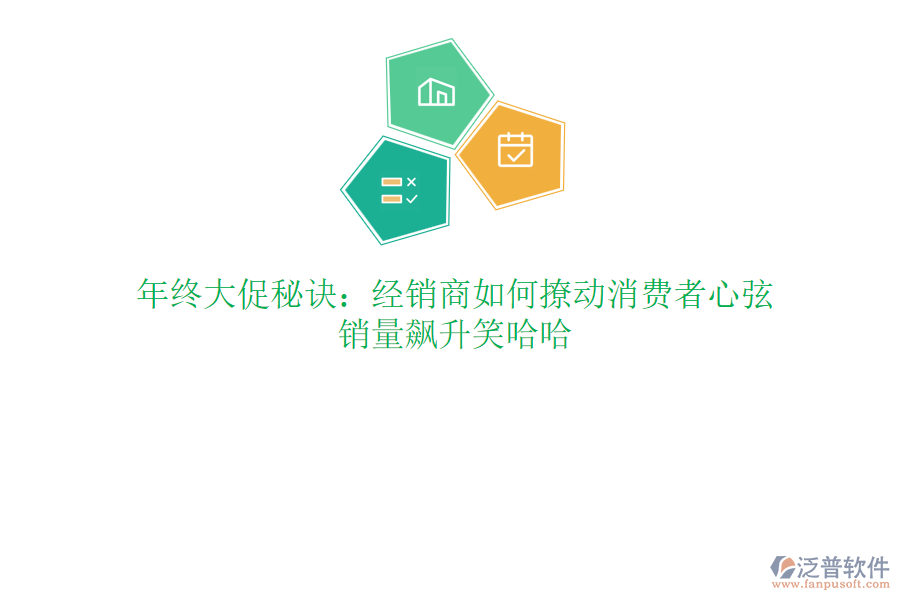 年终大促秘诀：经销商如何撩动消费者心弦
销量飙升笑哈哈

泛普软件
www.fanpusoft.com